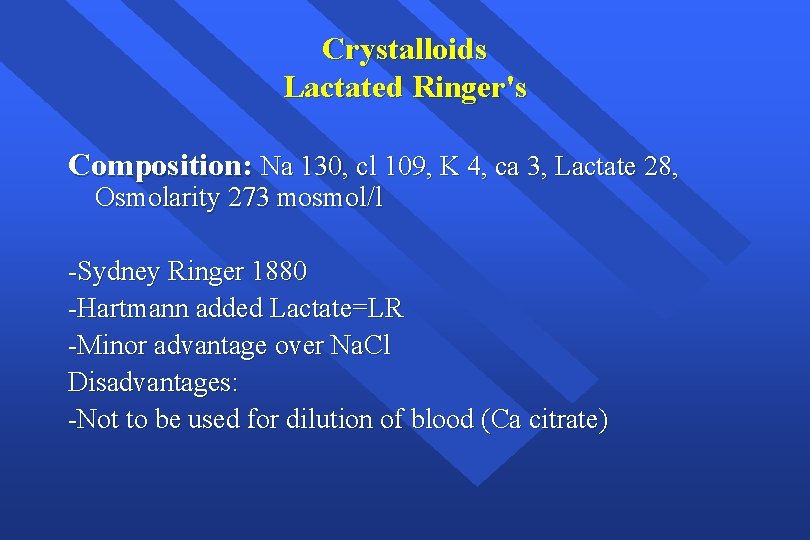 Crystalloids
Lactated Ringer's

Composition: Na 130, cl 109, K 4, ca 3, Lactate 28, Osmolarity 273 mosmol/l

-Sydney Ringer 1880
-Hartmann added Lactate=LR
-Minor advantage over NaCl
Disadvantages:
-Not to be used for dilution of blood (Ca citrate)